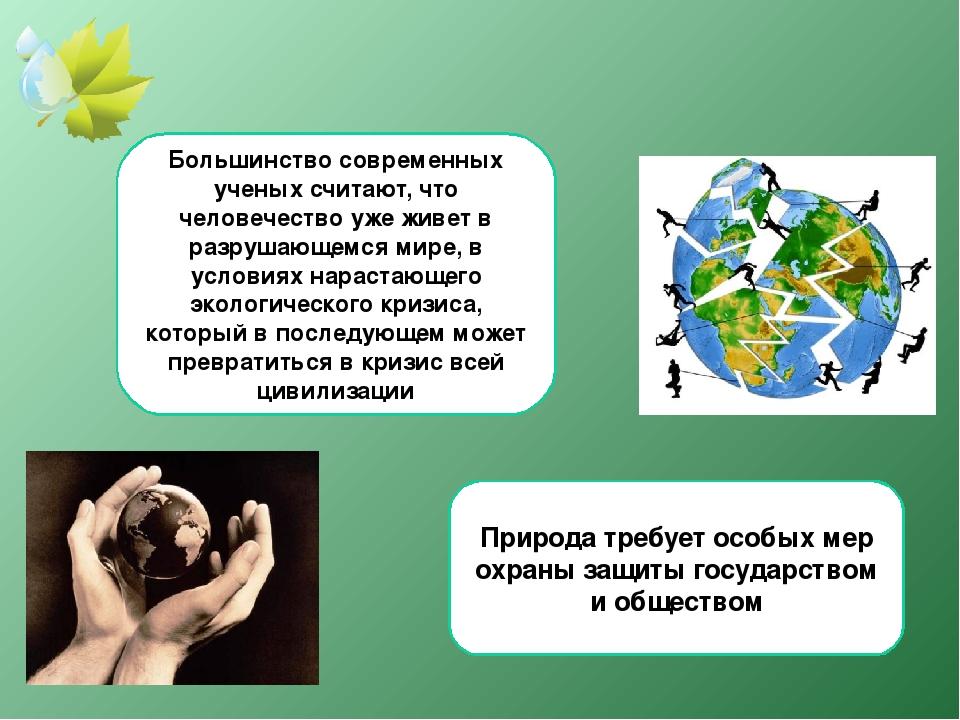 Большинство современных ученых считают, что человечество уже живет в разрушающемся мире, в условиях нарастающего экологического кризиса, который в последующем может превратиться в кризис всей цивилизации

Природа требует особых мер охраны защиты государством и обществом